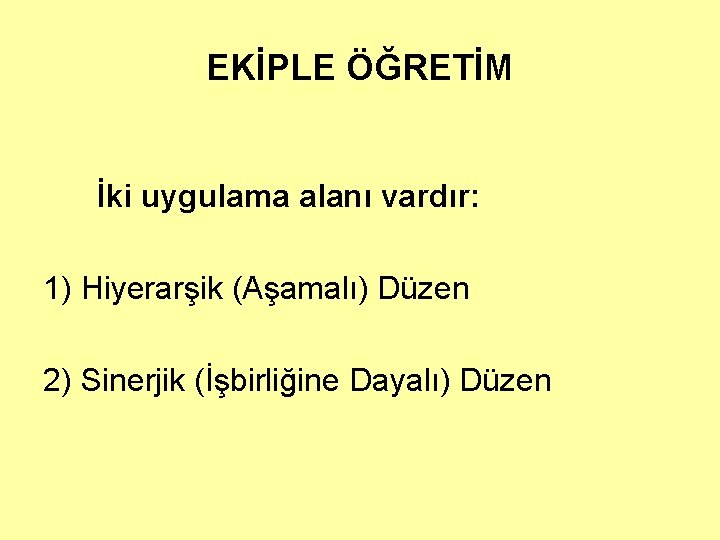 EKİPLE ÖĞRETİM

İki uygulama alanı vardır:

1) Hiyerarşik (Aşamalı) Düzen

2) Sinerjik (İşbirliğine Dayalı) Düzen